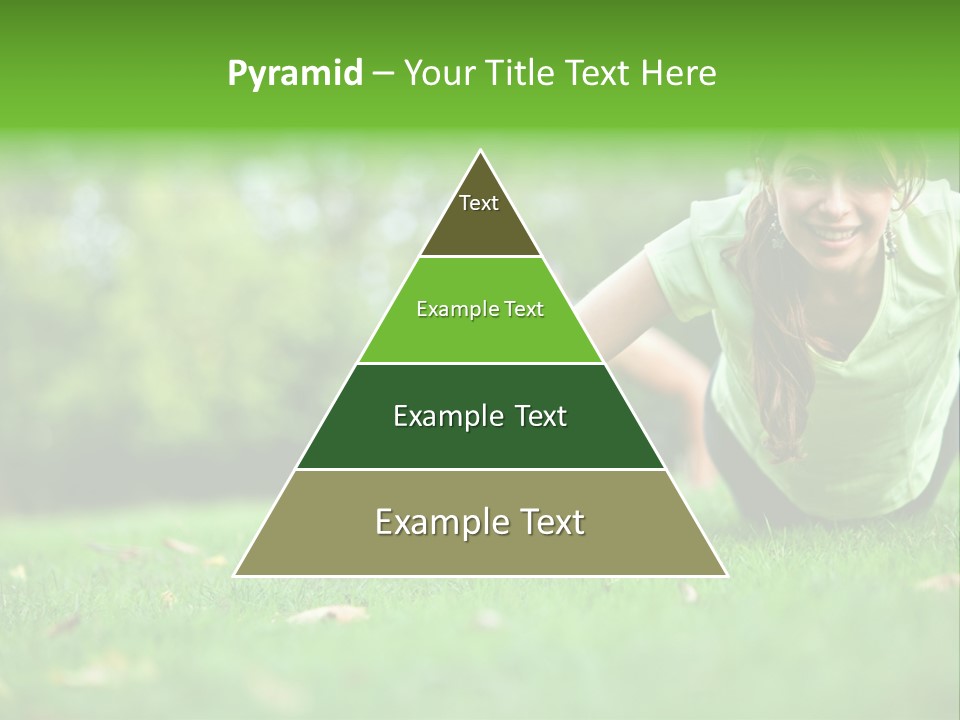 Pyramid – Your Title Text Here

Text

Example Text

Example Text

Example Text